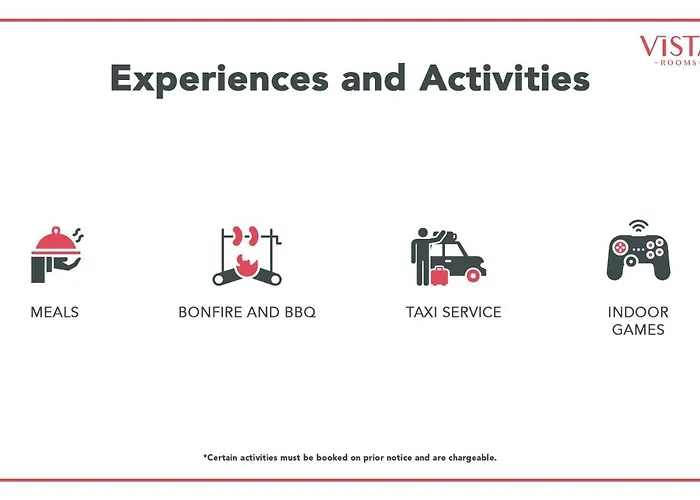 VISTA
ROOMS

Experiences and Activities

MEALS

BONFIRE AND BBQ

TAXI SERVICE

INDOOR GAMES

*Certain activities must be booked on prior notice and are chargeable.